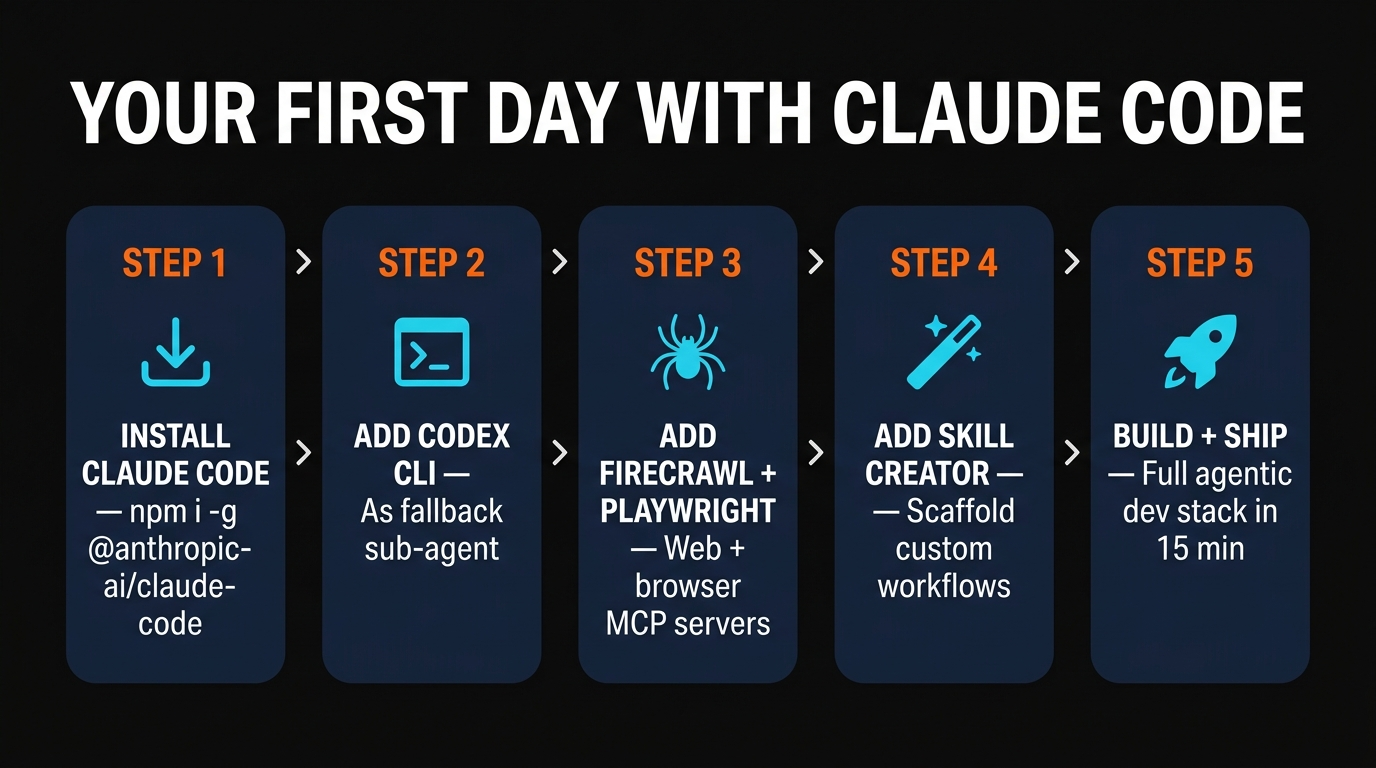 YOUR FIRST DAY WITH CLAUDE CODE

STEP 1

INSTALL CLAUDE CODE — npm i -g @anthropic-ai/claude-code

STEP 2

ADD CODEX CLI — As fallback sub-agent

STEP 3

ADD FIRECRAWL + PLAYWRIGHT — Web + browser MCP servers

STEP 4

ADD SKILL CREATOR — — Scaffold custom workflows

STEP 5

BUILD + SHIP — Full agentic dev stack in 15 min